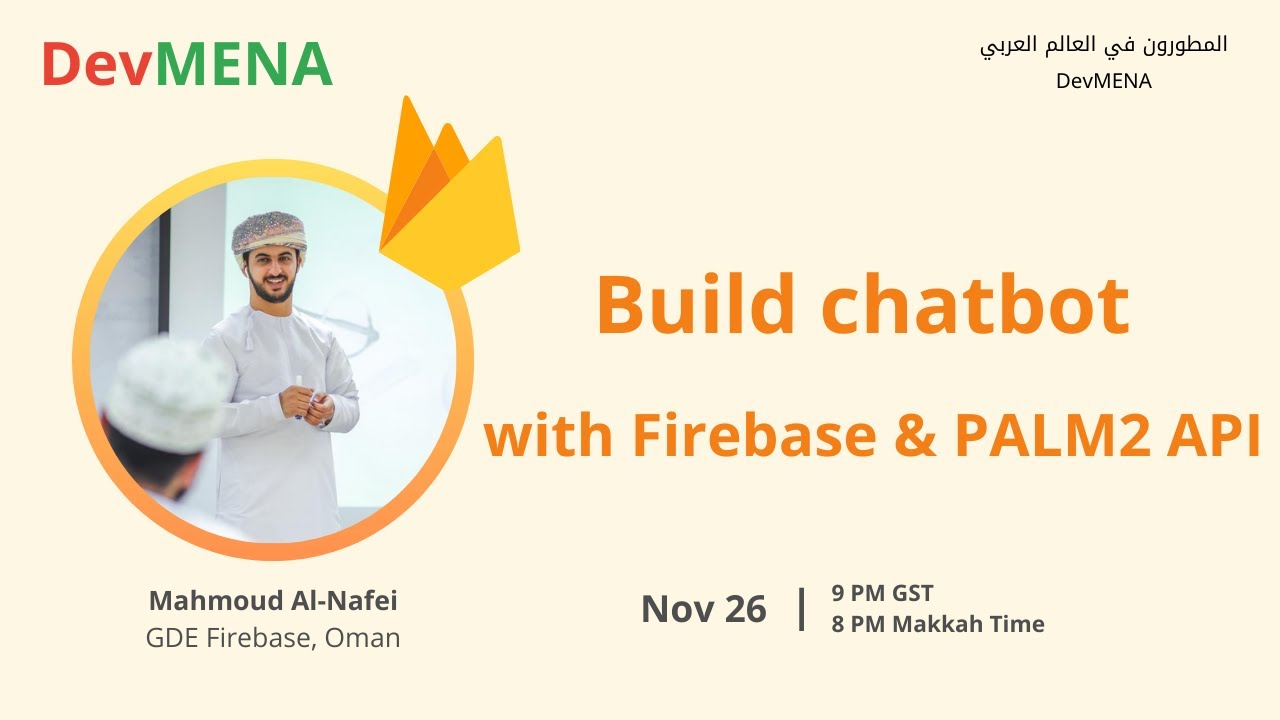 DevMENA

المطورون في العالم العربي
DevMENA

Build chatbot

with Firebase & PALM2 API

Mahmoud Al-Nafei
GDE Firebase, Oman

Nov 26 | 9 PM GST
8 PM Makkah Time